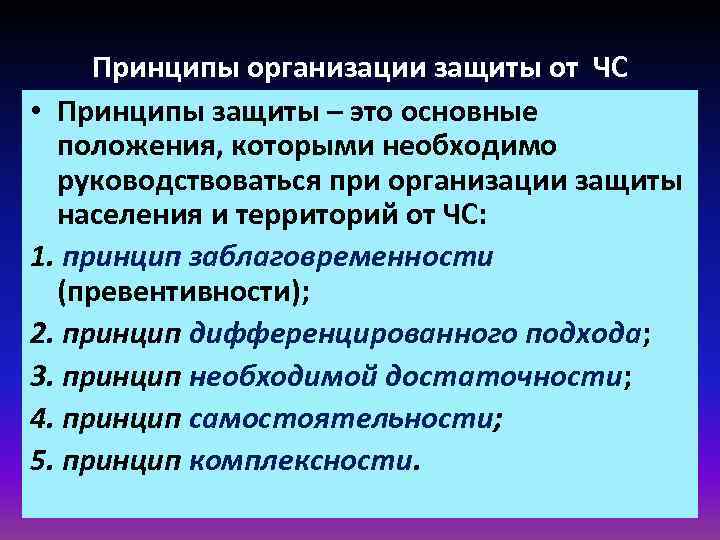 Принципы организации защиты от ЧС

• Принципы защиты – это основные положения, которыми необходимо руководствоваться при организации защиты населения и территорий от ЧС:

1. принцип заблаговременности (превентивности);

2. принцип дифференцированного подхода;

3. принцип необходимой достаточности;

4. принцип самостоятельности;

5. принцип комплексности.